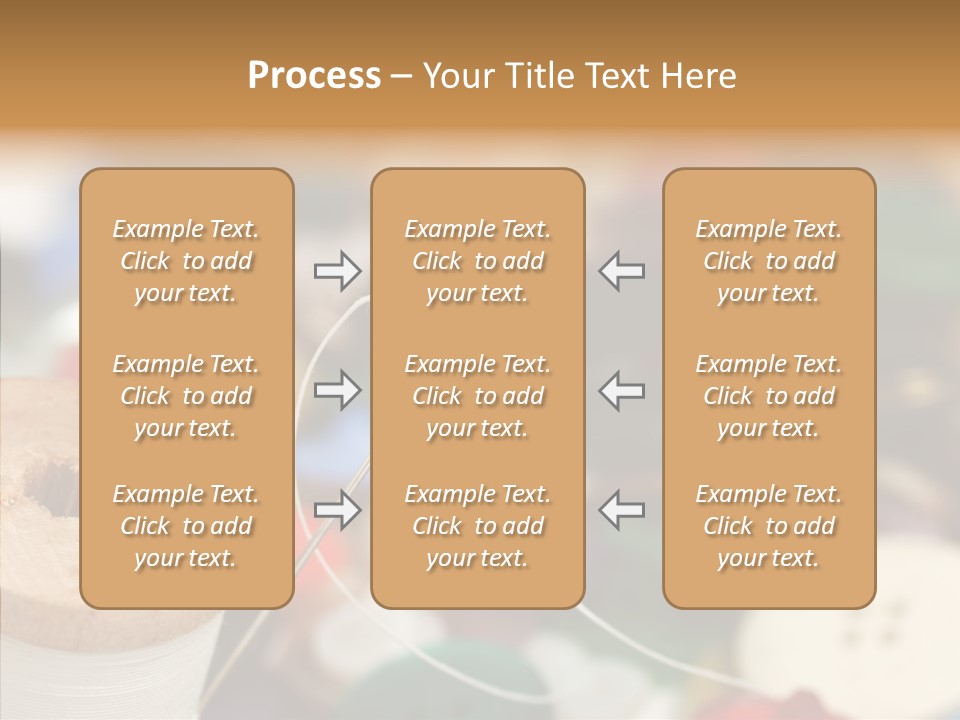 Process – Your Title Text Here

Example Text. Click to add your text.

Example Text. Click to add your text.

Example Text. Click to add your text.

Example Text. Click to add your text.

Example Text. Click to add your text.

Example Text. Click to add your text.

Example Text. Click to add your text.

Example Text. Click to add your text.

Example Text. Click to add your text.